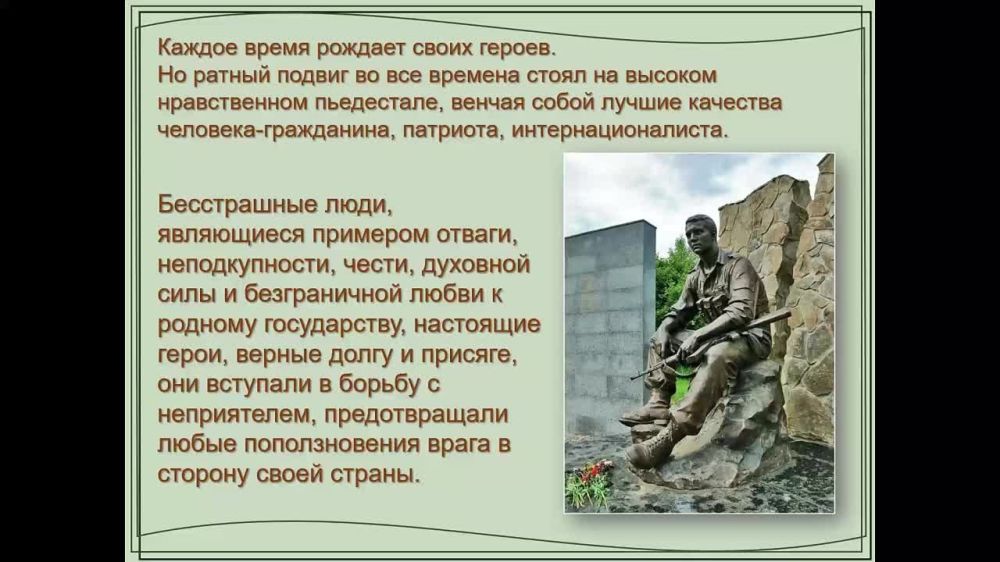 Каждое время рождает своих героев.
Но ратный подвиг во все времена стоял на высоком нравственном пьедестале, венчая собой лучшие качества человека-гражданина, патриота, интернационалиста.

Бесстрашные люди, являющиеся примером отваги, неподкупности, чести, духовной силы и безграничной любви к родному государству, настоящие герои, верные долгу и присяге, они вступали в борьбу с неприятелем, предотвращали любые поползновения врага в сторону своей страны.